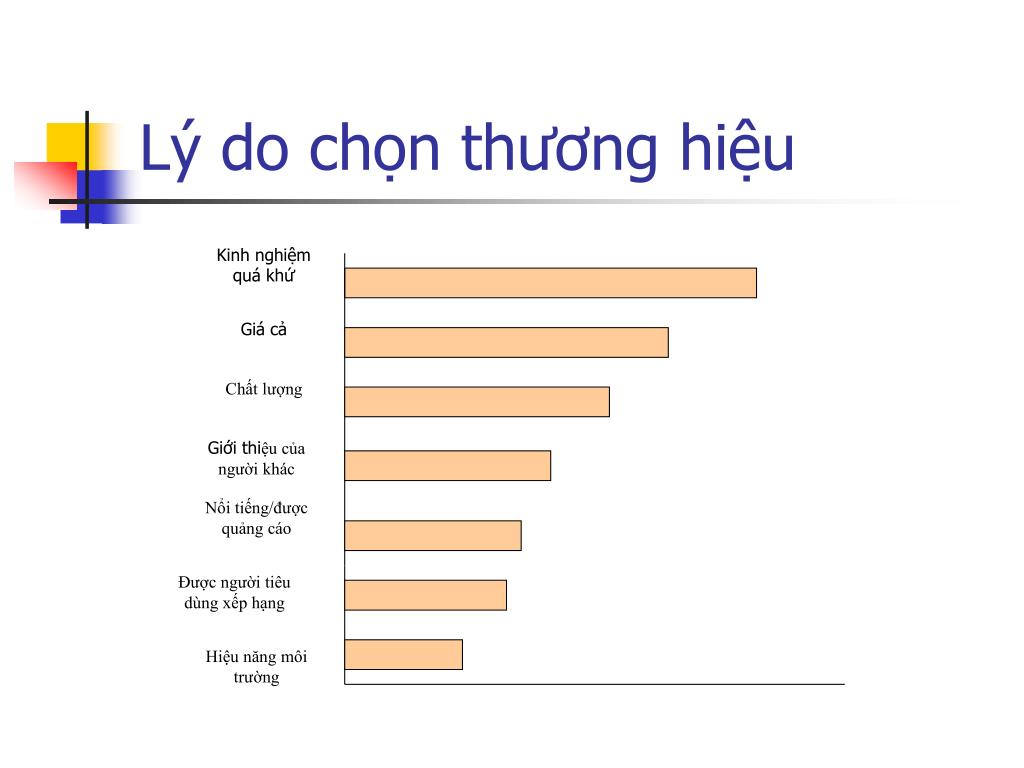 Lý do chọn thương hiệu

Kinh nghiệm quá khứ

Giá cả

Chất lượng

Giới thiệu của người khác

Nổi tiếng/được quảng cáo

Được người tiêu dùng xếp hạng

Hiệu năng môi trường